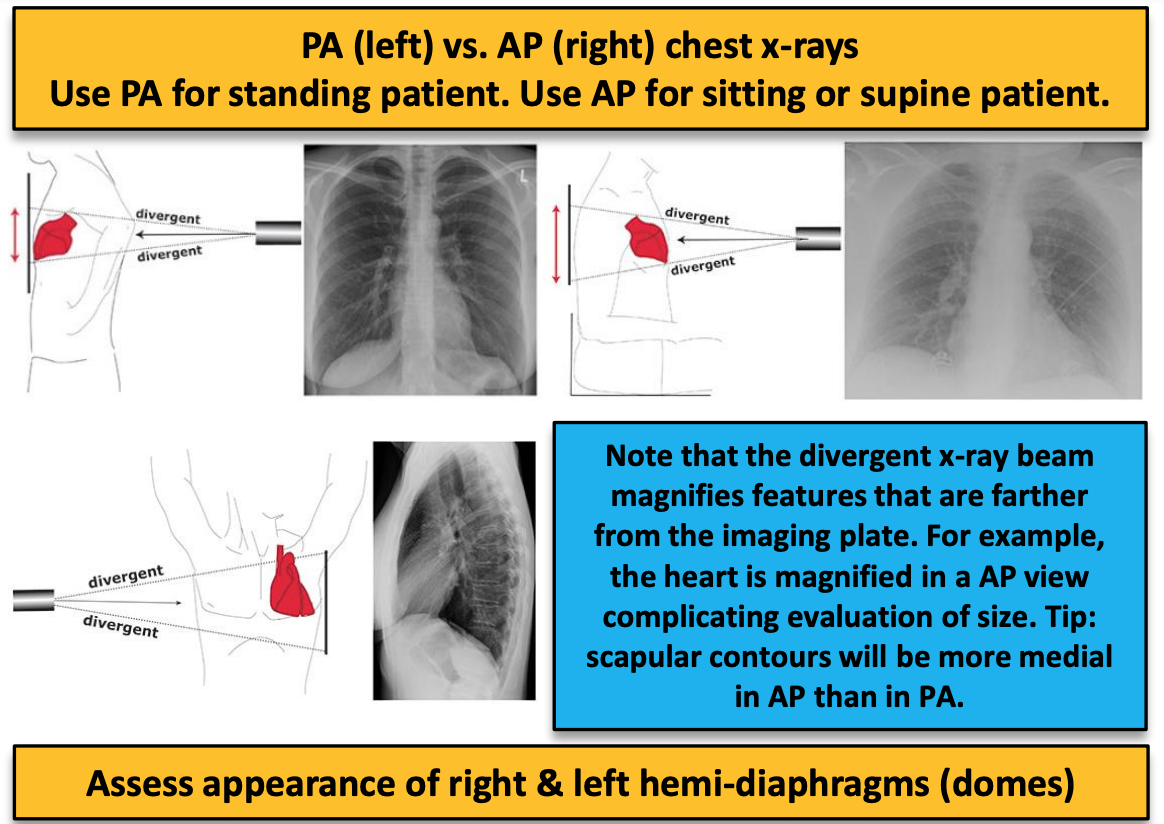 PA (left) vs. AP (right) chest x-rays
Use PA for standing patient. Use AP for sitting or supine patient.

divergent
divergent

L

divergent
divergent

divergent
divergent

Note that the divergent x-ray beam magnifies features that are farther from the imaging plate. For example, the heart is magnified in a AP view complicating evaluation of size. Tip: scapular contours will be more medial in AP than in PA.

Assess appearance of right & left hemi-diaphragms (domes)